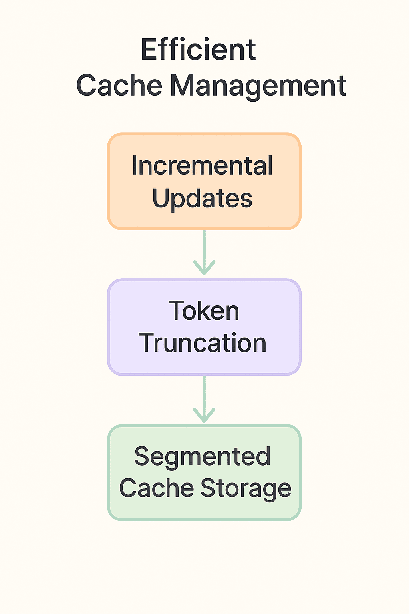 Efficient Cache Management

Incremental Updates

Token Truncation

Segmented Cache Storage